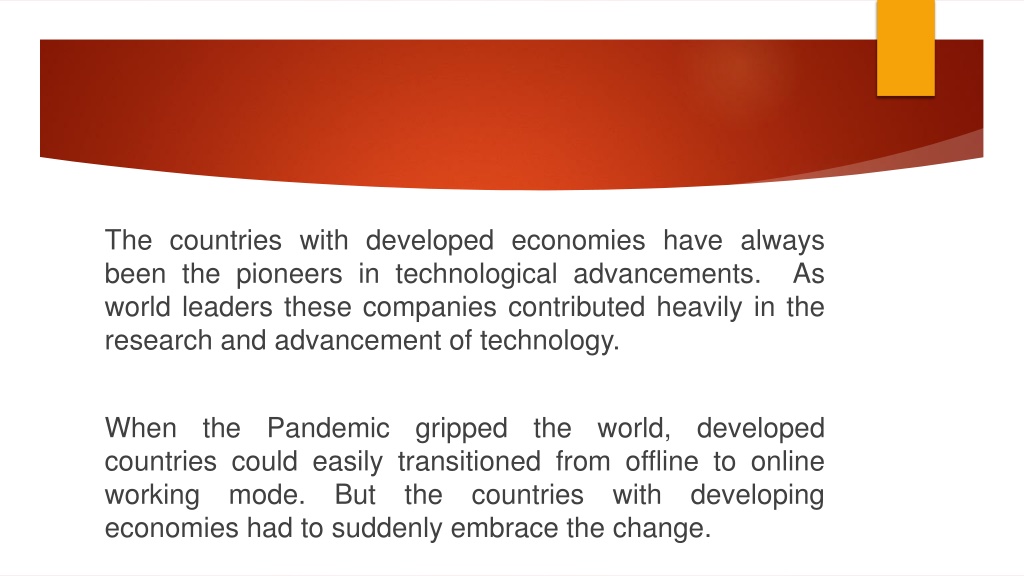 The countries with developed economies have always been the pioneers in technological advancements. As world leaders these companies contributed heavily in the research and advancement of technology.

When the Pandemic gripped the world, developed countries could easily transitioned from offline to online working mode. But the countries with developing economies had to suddenly embrace the change.